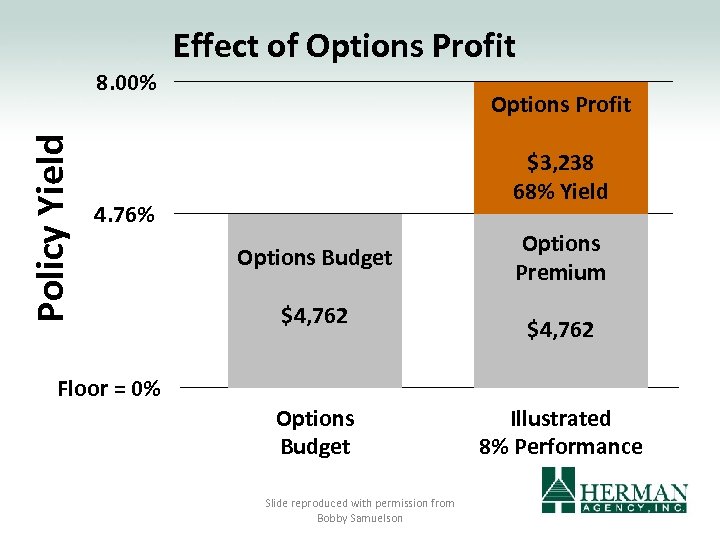 Effect of Options Profit

Policy Yield

8.00%

4.76%

Floor = 0%

Options Budget

$4,762

Options Profit

$3,238
68% Yield

Options Premium

$4,762

Options Budget

Illustrated 8% Performance

Slide reproduced with permission from Bobby Samuelson

HERMAN AGENCY, INC.